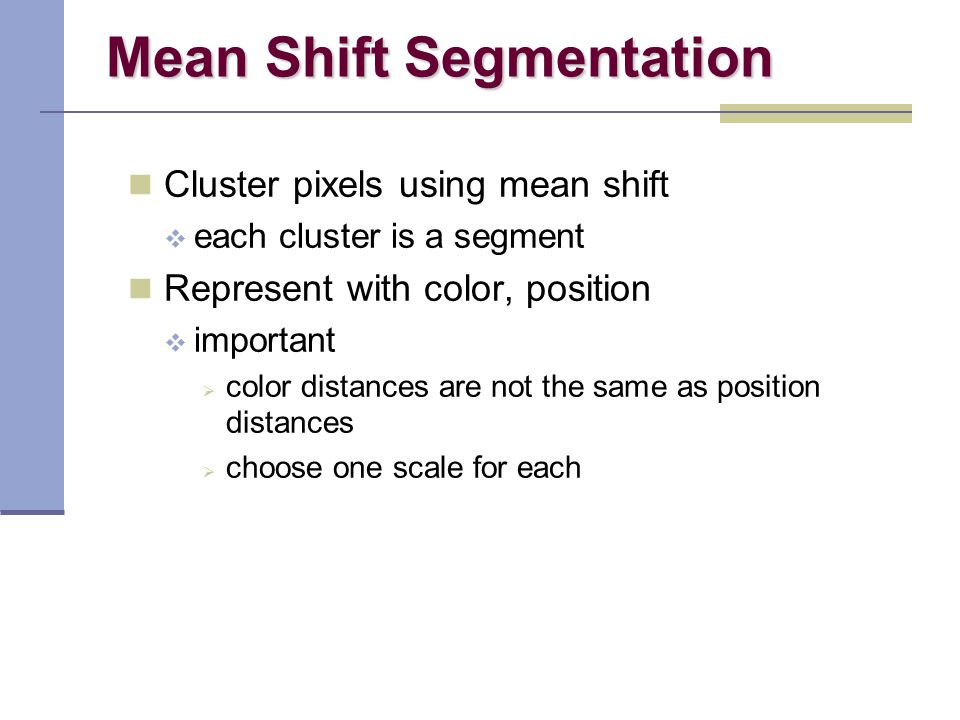 Mean Shift Segmentation

Cluster pixels using mean shift

each cluster is a segment

Represent with color, position

important

color distances are not the same as position distances

choose one scale for each